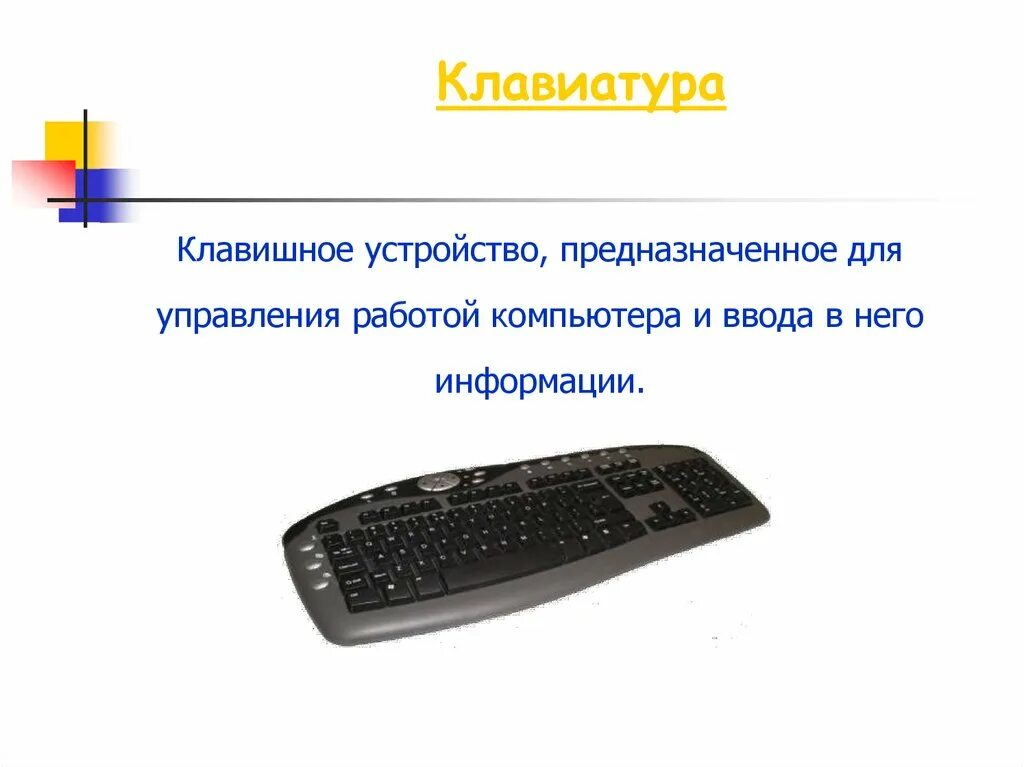 Клавиатура

Клавишное устройство, предназначенное для управления работой компьютера и ввода в него информации.